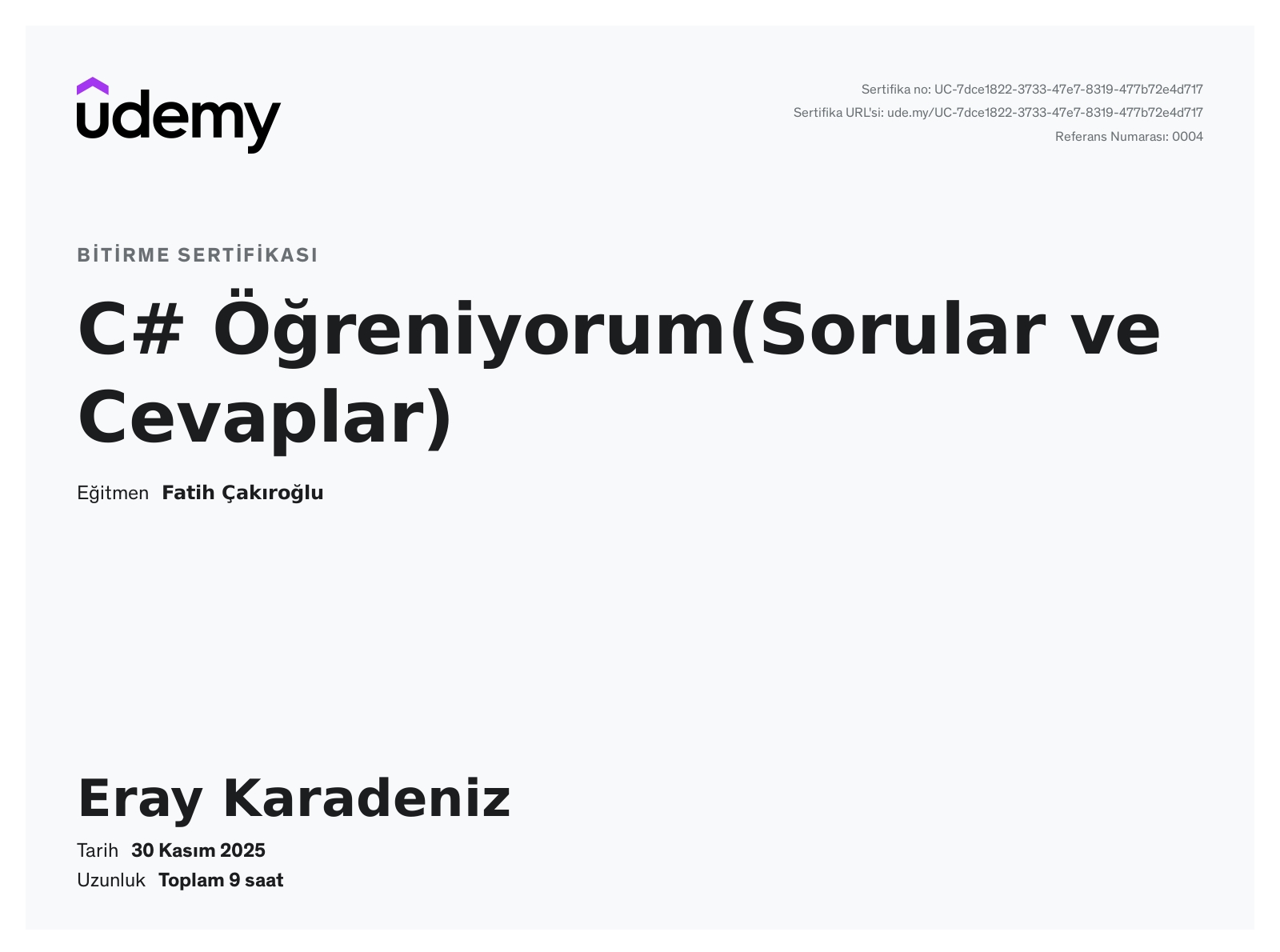 udemy

Sertifika no: UC-7dce1822-3733-47e7-8319-477b72e4d717
Sertifika URL'si: ude.my/UC-7dce1822-3733-47e7-8319-477b72e4d717
Referans Numarası: 0004

BİTİRME SERTİFİKASI

C# Öğreniyorum(Sorular ve Cevaplar)

Eğitmen Fatih Çakıroğlu

Eray Karadeniz

Tarih 30 Kasım 2025
Uzunluk Toplam 9 saat